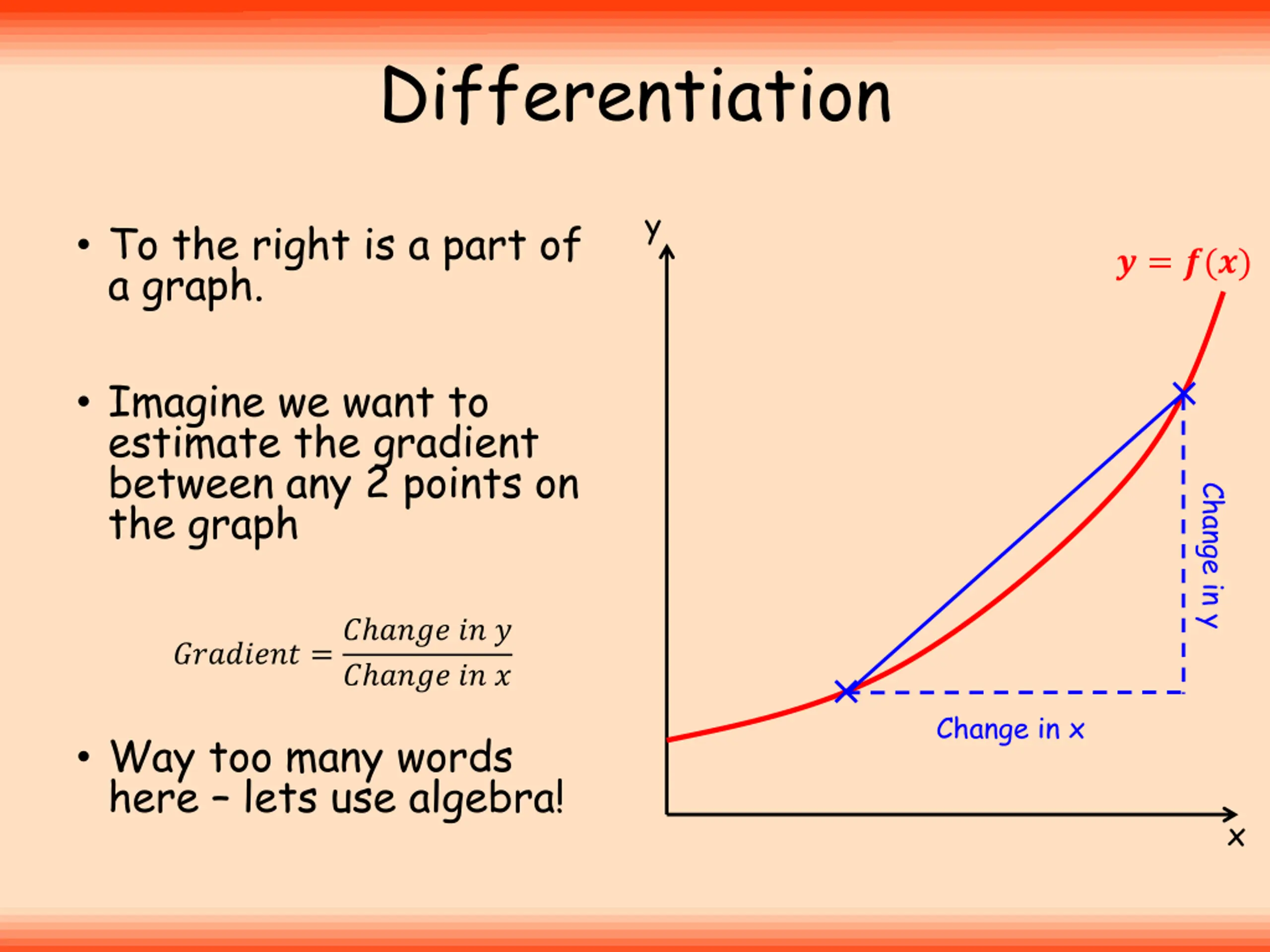 Differentiation

• To the right is a part of a graph.

• Imagine we want to estimate the gradient between any 2 points on the graph

$Gradient = \frac{Change\ in\ y}{Change\ in\ x}$

• Way too many words here – lets use algebra!

y

$y = f(x)$

Change in y

Change in x

x